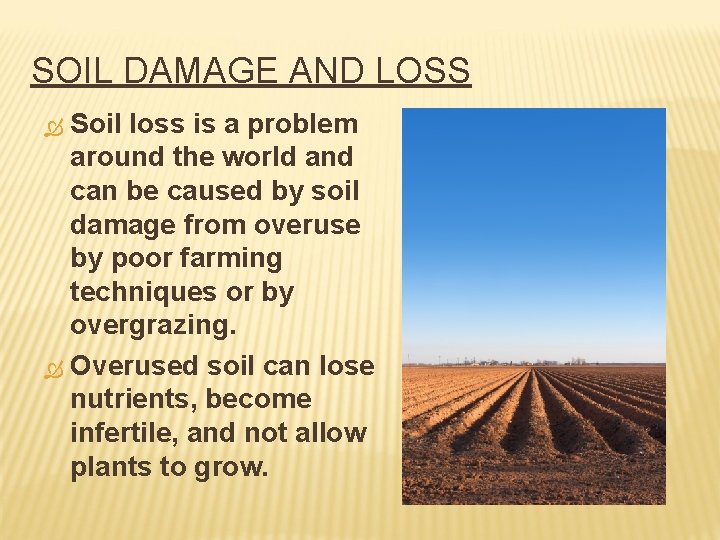 SOIL DAMAGE AND LOSS

Soil loss is a problem around the world and can be caused by soil damage from overuse by poor farming techniques or by overgrazing.

Overused soil can lose nutrients, become infertile, and not allow plants to grow.